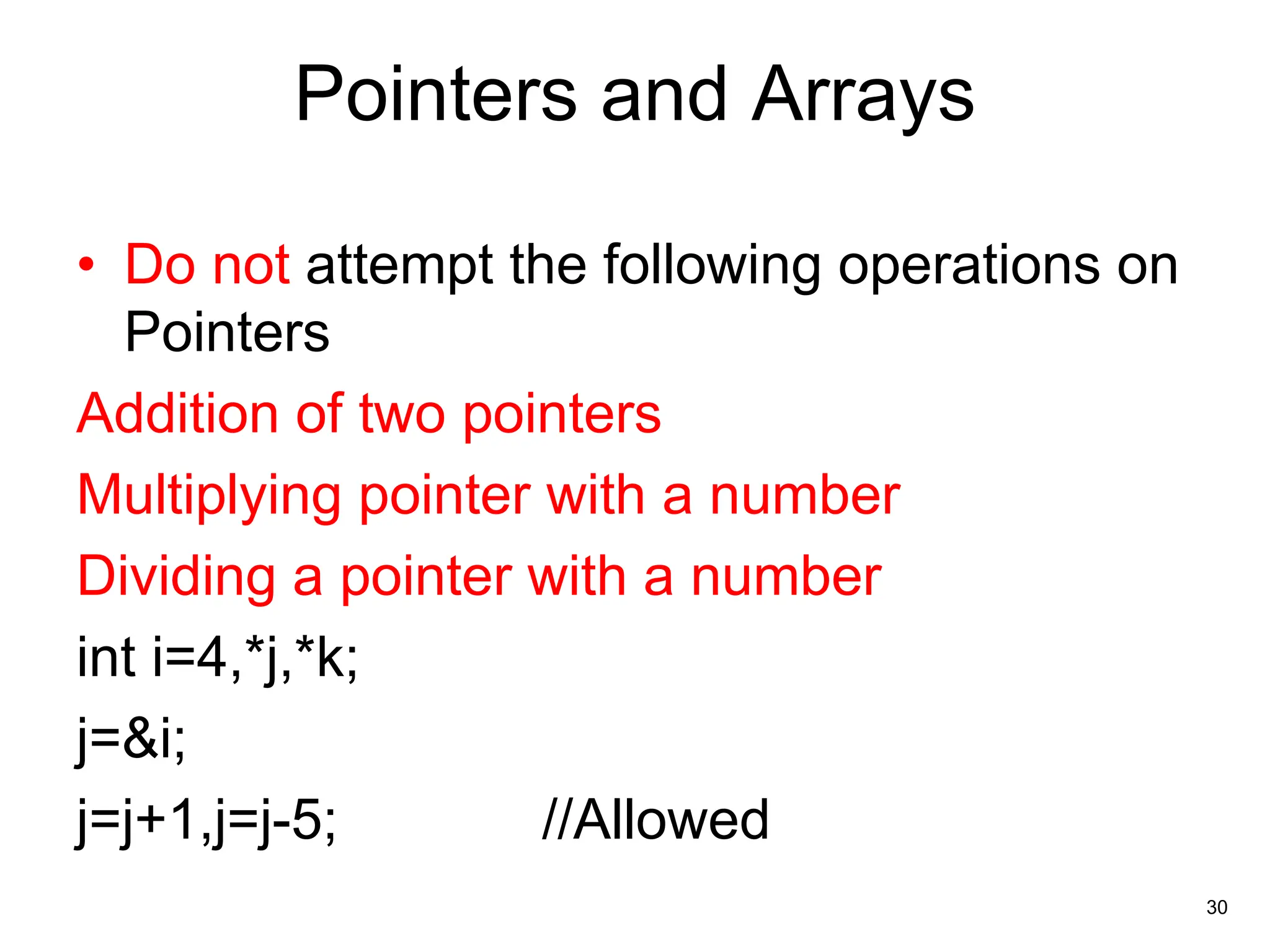 Pointers and Arrays

• Do not attempt the following operations on Pointers

Addition of two pointers

Multiplying pointer with a number

Dividing a pointer with a number

int i=4,*j,*k;

j=&i;

j=j+1,j=j-5; //Allowed

30